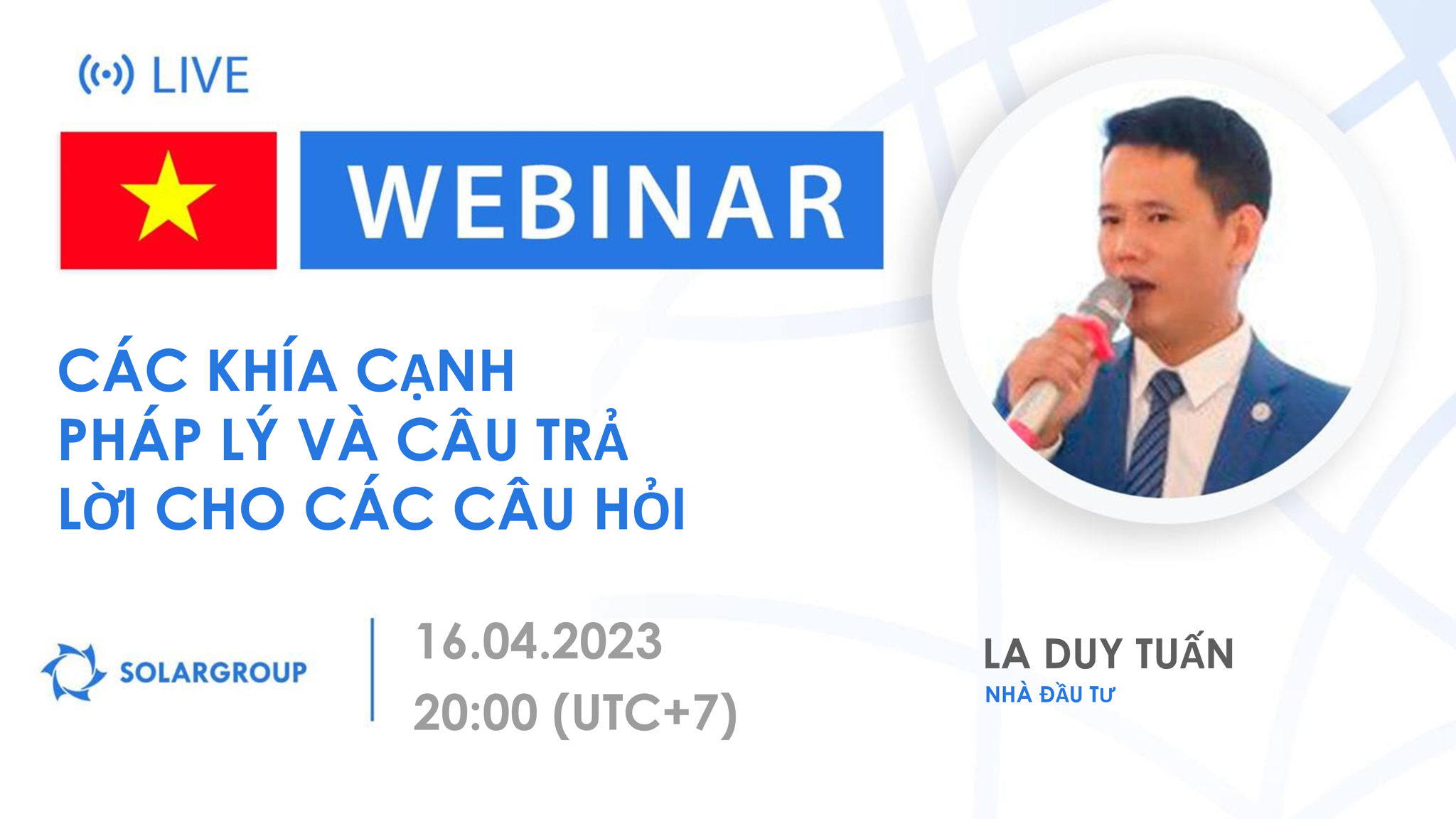 LIVE

WEBINAR

CÁC KHÍA CẠNH PHÁP LÝ VÀ CÂU TRẢ LỜI CHO CÁC CÂU HỎI

SOLARGROUP

16.04.2023
20:00 (UTC+7)

LA DUY TUẤN
NHÀ ĐẦU TƯ